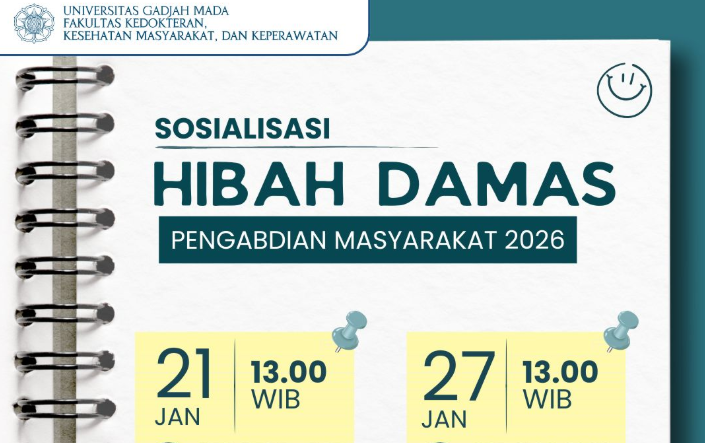 UNIVERSITAS GADJAH MADA
FAKULTAS KEDOKTERAN,
KESEHATAN MASYARAKAT, DAN KEPERAWATAN

SOSIALISASI

HIBAH DAMAS

PENGABDIAN MASYARAKAT 2026

21 JAN

13.00 WIB

27 JAN

13.00 WIB